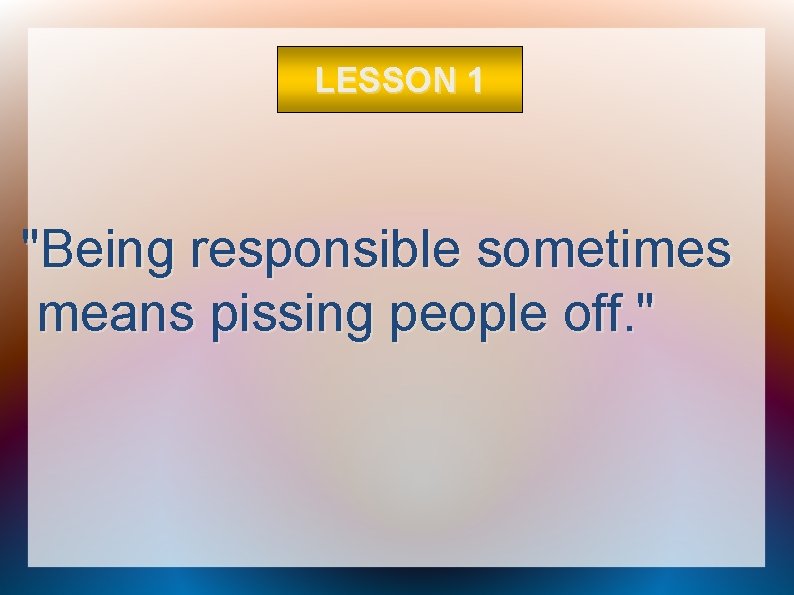 LESSON 1

"Being responsible sometimes means pissing people off."